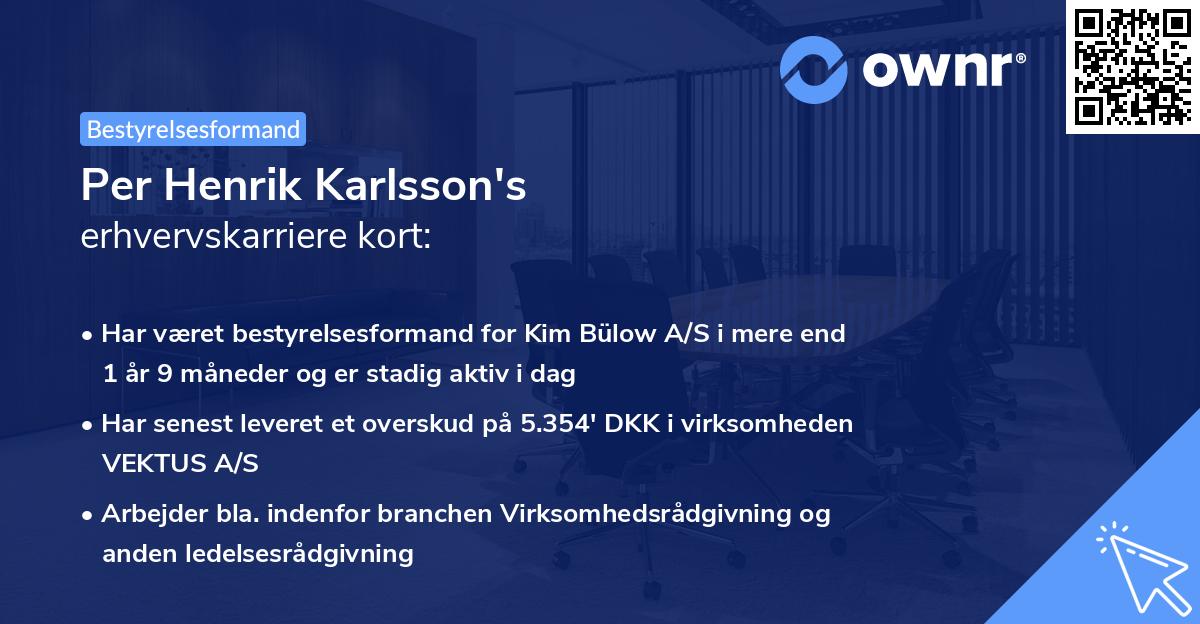 ownr®

Bestyrelsesformand

Per Henrik Karlsson's
erhvervskarriere kort:

• Har været bestyrelsesformand for Kim Bülow A/S i mere end 1 år 9 måneder og er stadig aktiv i dag

• Har senest leveret et overskud på 5.354' DKK i virksomheden VEKTUS A/S

• Arbejder bla. indenfor branchen Virksomhedsrådgivning og anden ledelsesrådgivning